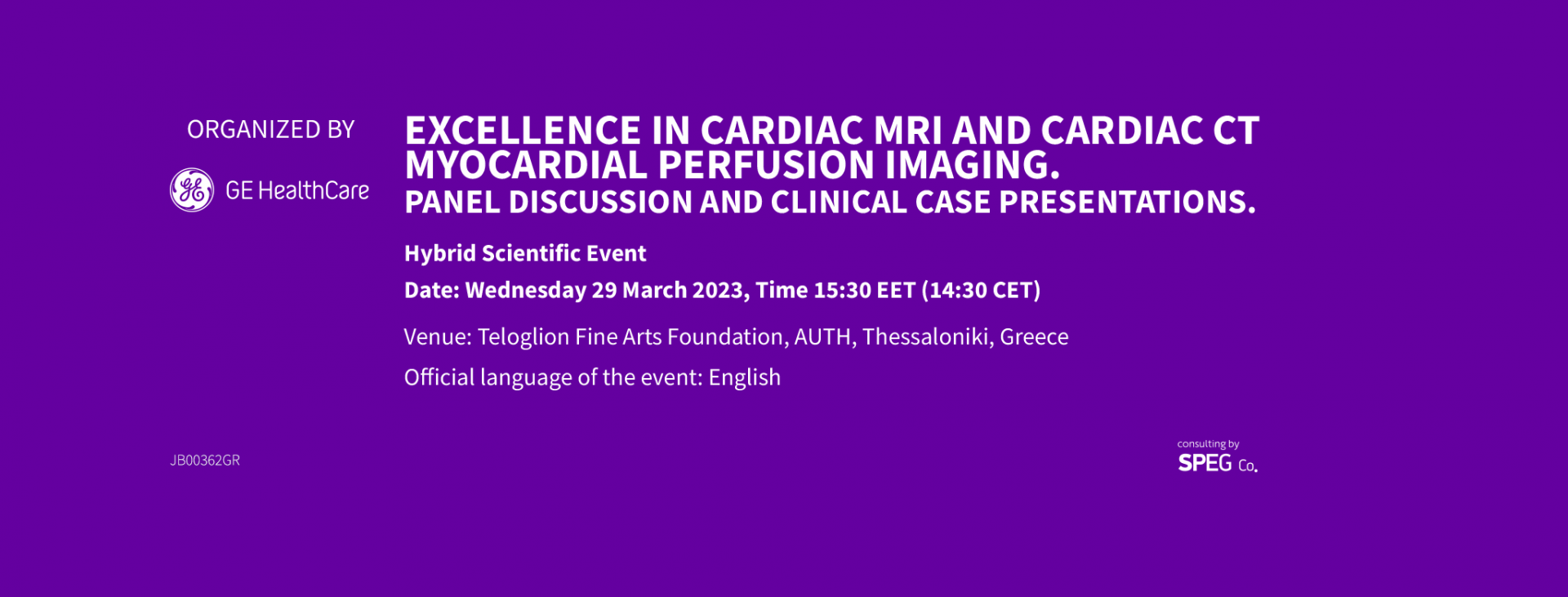 ORGANIZED BY

GE HealthCare

EXCELLENCE IN CARDIAC MRI AND CARDIAC CT MYOCARDIAL PERFUSION IMAGING.
PANEL DISCUSSION AND CLINICAL CASE PRESENTATIONS.

Hybrid Scientific Event

Date: Wednesday 29 March 2023, Time 15:30 EET (14:30 CET)

Venue: Teloglion Fine Arts Foundation, AUTH, Thessaloniki, Greece

Official language of the event: English

JB00362GR

consulting by
SPEG Co.